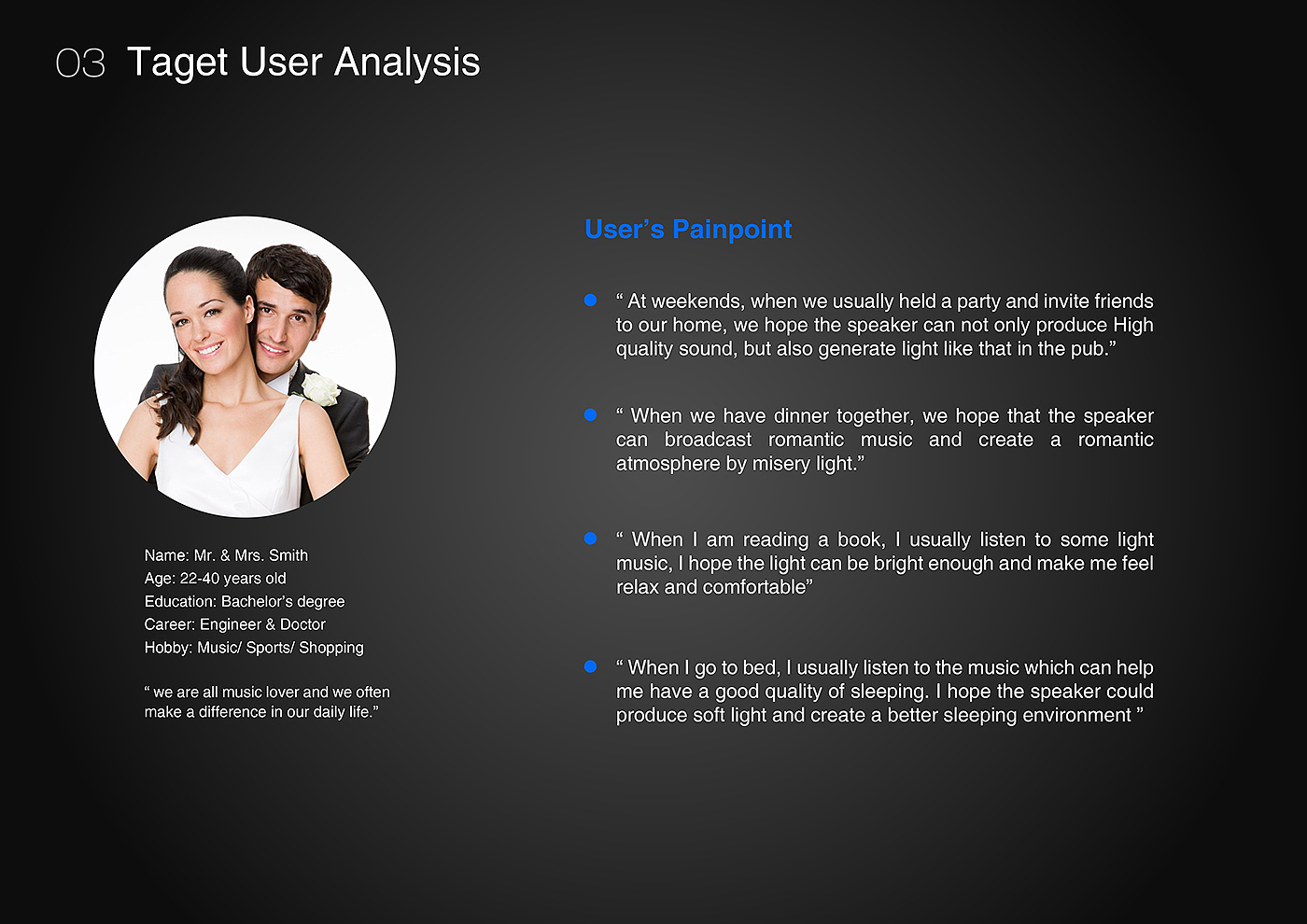 03 Taget User Analysis

Name: Mr. & Mrs. Smith
Age: 22-40 years old
Education: Bachelor's degree
Career: Engineer & Doctor
Hobby: Music/ Sports/ Shopping

" we are all music lover and we often make a difference in our daily life."

User's Painpoint

" At weekends, when we usually held a party and invite friends to our home, we hope the speaker can not only produce High quality sound, but also generate light like that in the pub."

" When we have dinner together, we hope that the speaker can broadcast romantic music and create a romantic atmosphere by misery light."

" When I am reading a book, I usually listen to some light music, I hope the light can be bright enough and make me feel relax and comfortable"

" When I go to bed, I usually listen to the music which can help me have a good quality of sleeping. I hope the speaker could produce soft light and create a better sleeping environment "